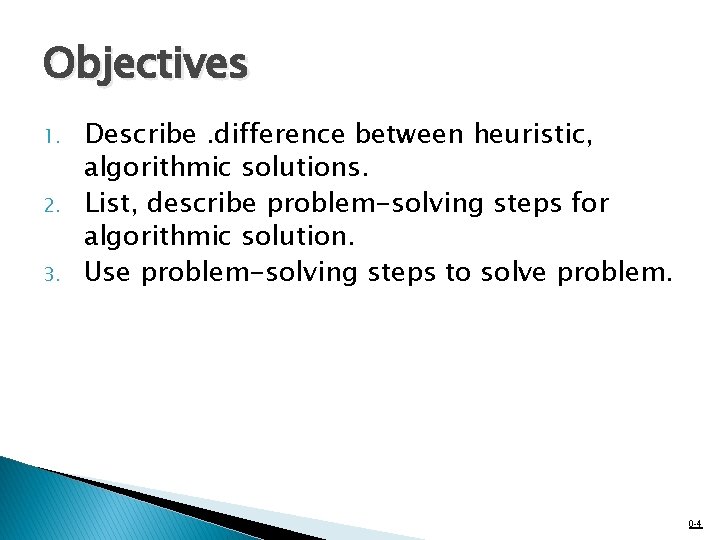 Objectives

1. Describe .difference between heuristic, algorithmic solutions.
2. List, describe problem-solving steps for algorithmic solution.
3. Use problem-solving steps to solve problem.

0-4